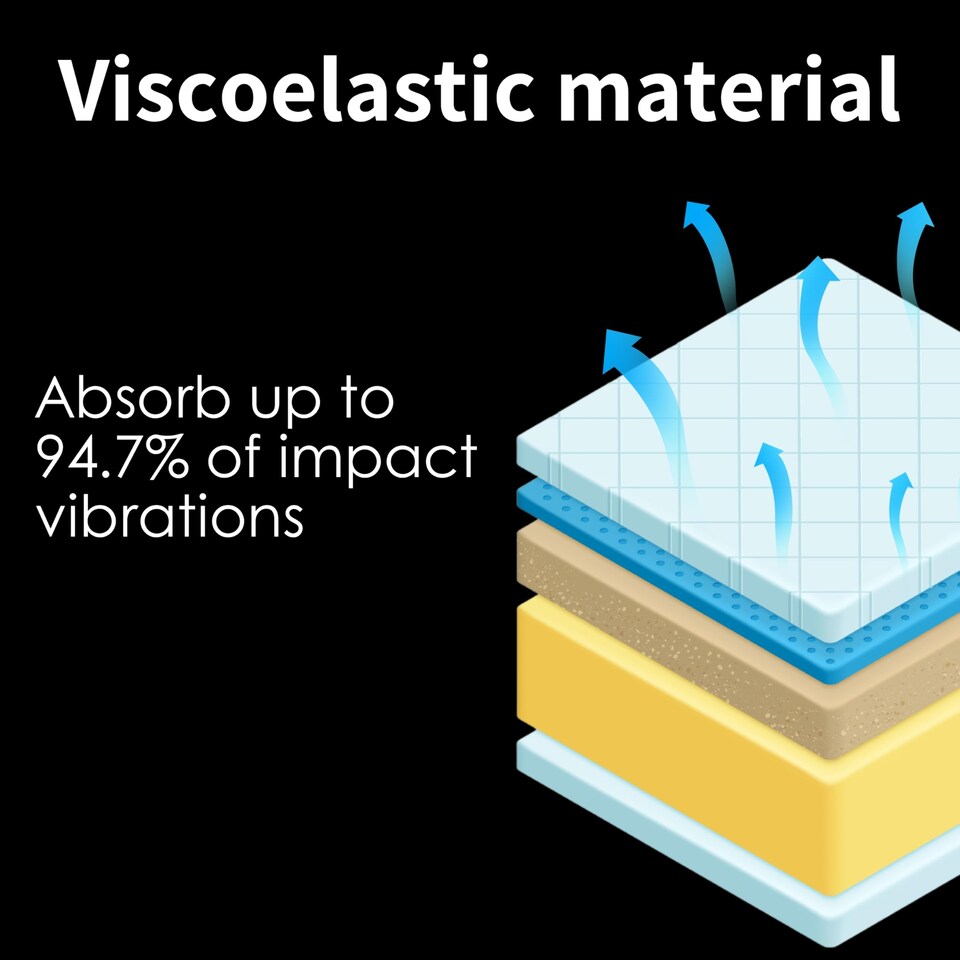 Viscoelastic material

Absorb up to 94.7% of impact vibrations